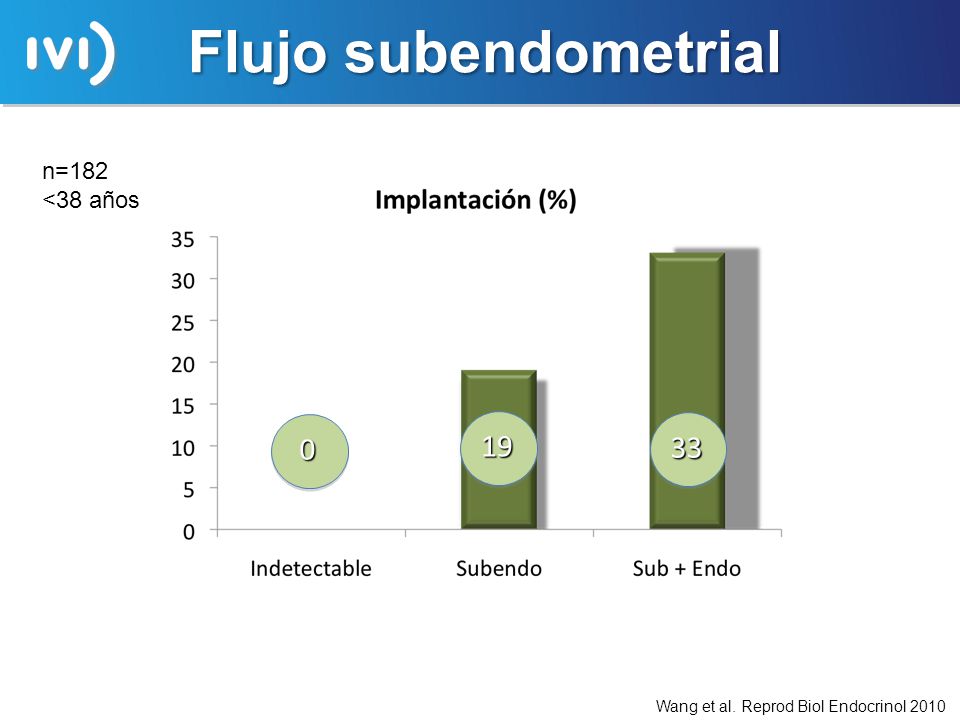 IVI

Flujo subendometrial

n=182
<38 años

Implantación (%)

35
30
25
20
15
10
5
0

0
19
33

Indetectable
Subendo
Sub + Endo

Wang et al. Reprod Biol Endocrinol 2010